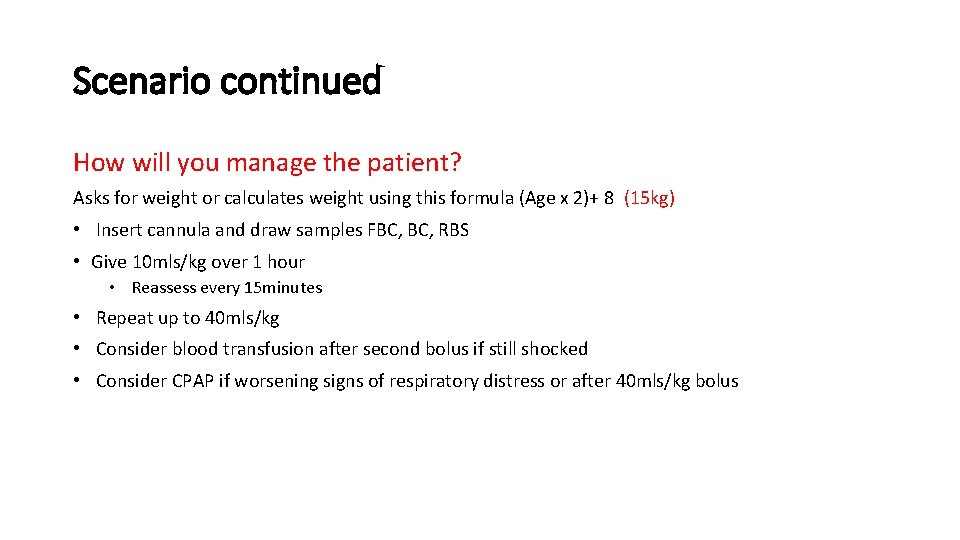 Scenario continued

How will you manage the patient?

Asks for weight or calculates weight using this formula (Age x 2)+ 8 (15kg)

• Insert cannula and draw samples FBC, BC, RBS
• Give 10mls/kg over 1 hour
  • Reassess every 15minutes
• Repeat up to 40mls/kg
• Consider blood transfusion after second bolus if still shocked
• Consider CPAP if worsening signs of respiratory distress or after 40mls/kg bolus